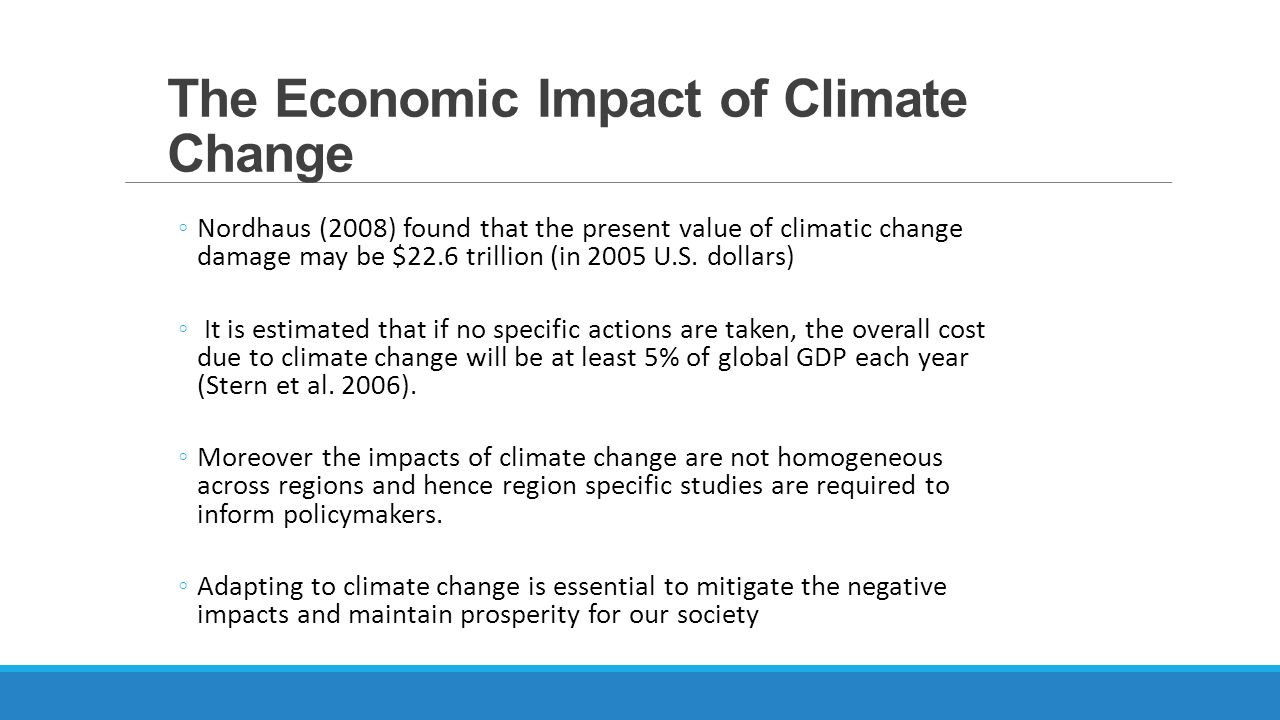 The Economic Impact of Climate Change

◦ Nordhaus (2008) found that the present value of climatic change damage may be \$22.6 trillion (in 2005 U.S. dollars)

◦ It is estimated that if no specific actions are taken, the overall cost due to climate change will be at least 5% of global GDP each year (Stern et al. 2006).

◦ Moreover the impacts of climate change are not homogeneous across regions and hence region specific studies are required to inform policymakers.

◦ Adapting to climate change is essential to mitigate the negative impacts and maintain prosperity for our society